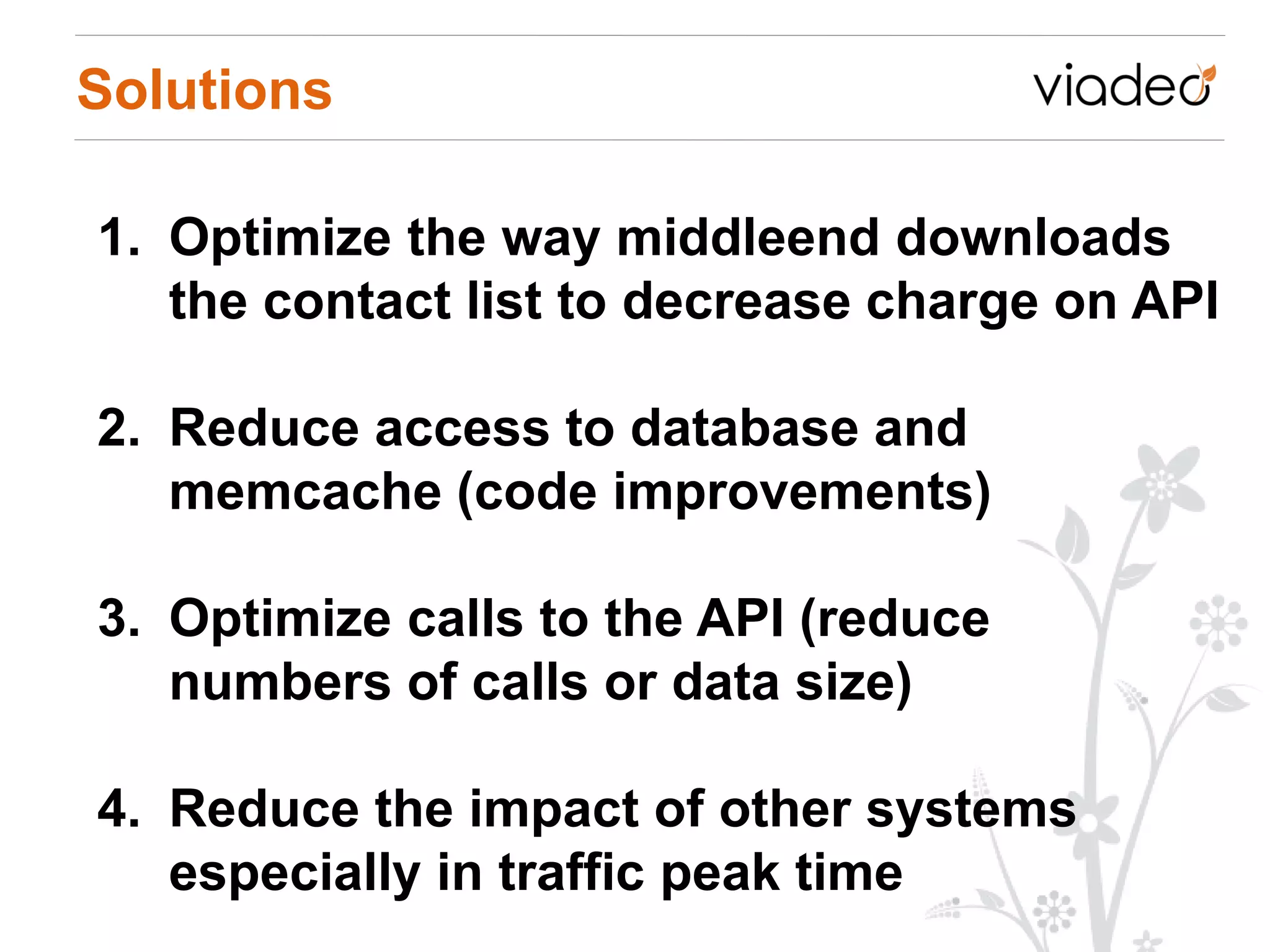 Solutions

viadeo

1. Optimize the way middleend downloads the contact list to decrease charge on API

2. Reduce access to database and memcache (code improvements)

3. Optimize calls to the API (reduce numbers of calls or data size)

4. Reduce the impact of other systems especially in traffic peak time